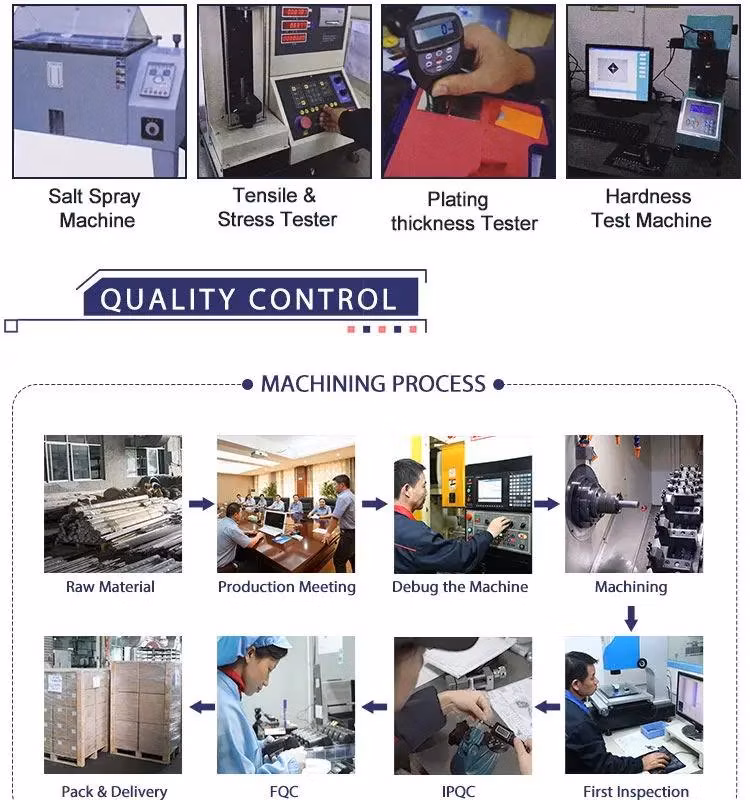 Salt Spray Machine

Tensile & Stress Tester

Plating thickness Tester

Hardness Test Machine

QUALITY CONTROL

MACHINING PROCESS

Raw Material

Production Meeting

Debug the Machine

Machining

First Inspection

IPQC

FQC

Pack & Delivery